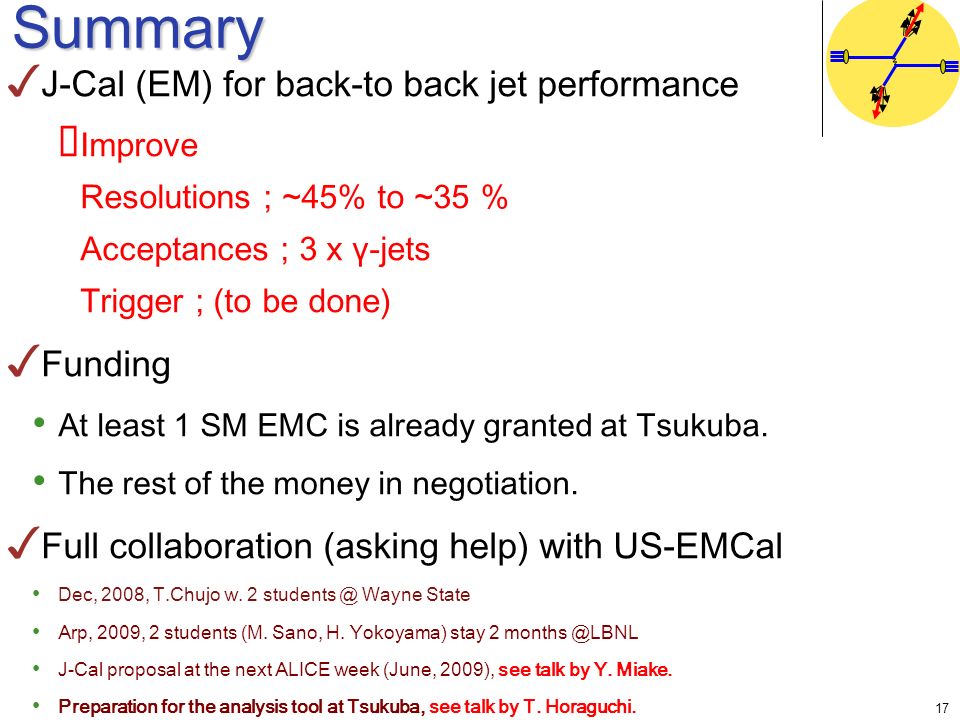 Summary

✓J-Cal (EM) for back-to back jet performance

Improve

Resolutions ; ~45% to ~35 %

Acceptances ; 3 x γ-jets

Trigger ; (to be done)

✓Funding

• At least 1 SM EMC is already granted at Tsukuba.

• The rest of the money in negotiation.

✓Full collaboration (asking help) with US-EMCal

• Dec, 2008, T.Chujo w. 2 students @ Wayne State

• Arp, 2009, 2 students (M. Sano, H. Yokoyama) stay 2 months @LBNL

• J-Cal proposal at the next ALICE week (June, 2009), see talk by Y. Miake.

• Preparation for the analysis tool at Tsukuba, see talk by T. Horaguchi.

17